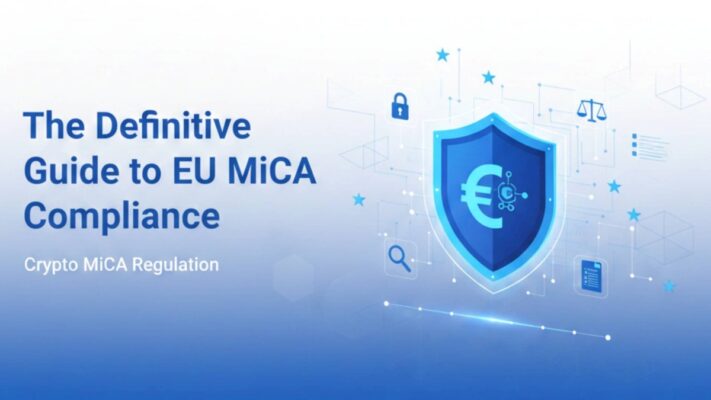 The Definitive Guide to EU MiCA Compliance

Crypto MiCA Regulation

€